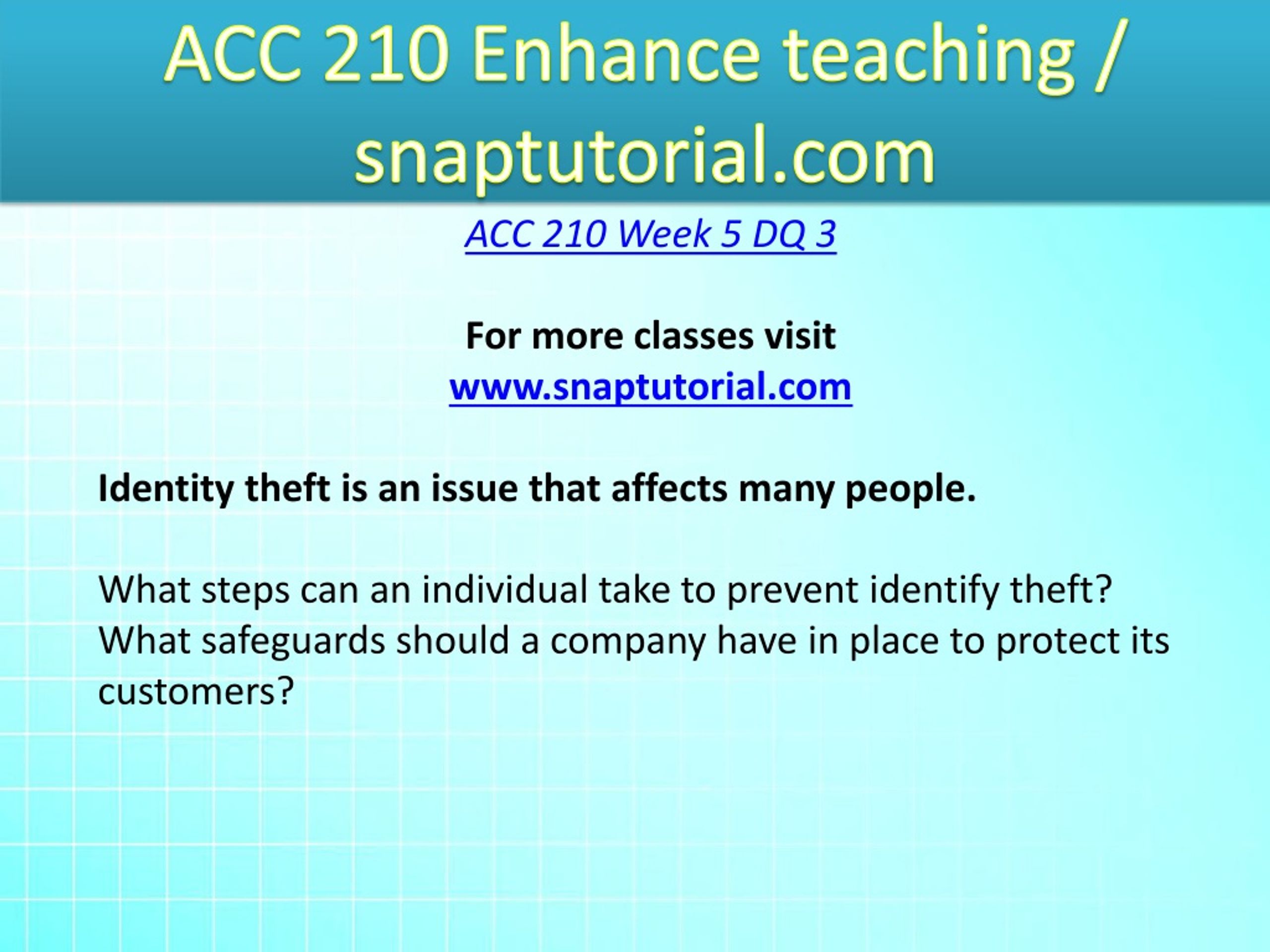 ACC 210 Enhance teaching / snaptutorial.com

ACC 210 Week 5 DQ 3

For more classes visit
www.snaptutorial.com

Identity theft is an issue that affects many people.

What steps can an individual take to prevent identify theft? What safeguards should a company have in place to protect its customers?